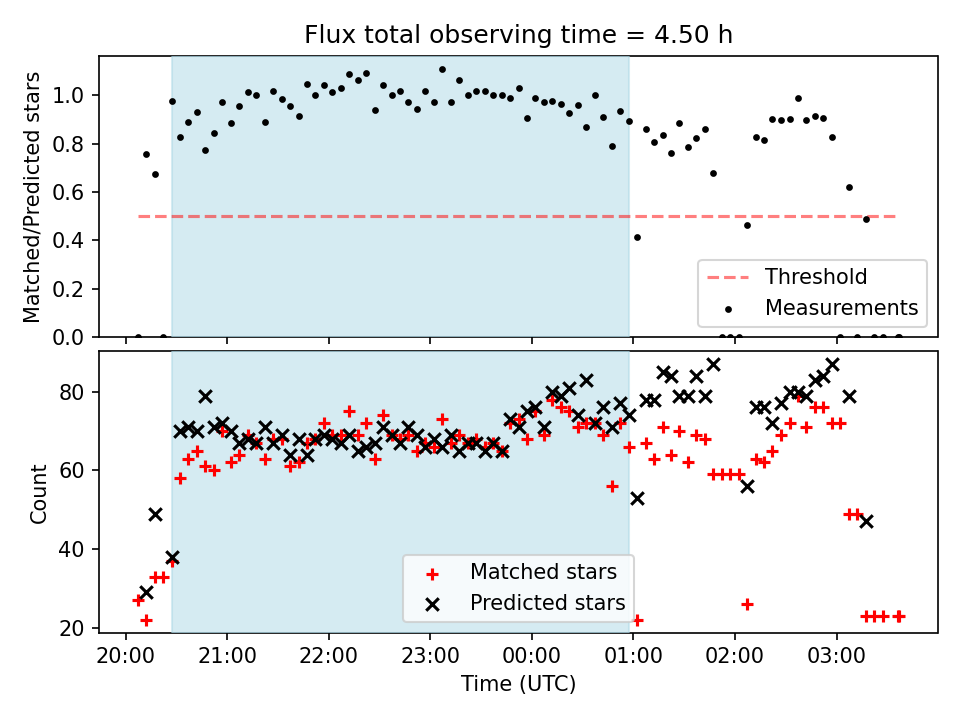 Flux total observing time = 4.50 h

Matched/Predicted stars

1.0
0.8
0.6
0.4
0.2
0.0

Threshold
Measurements

Count

80
60
40
20

Matched stars
Predicted stars

20:00 21:00 22:00 23:00 00:00 01:00 02:00 03:00

Time (UTC)